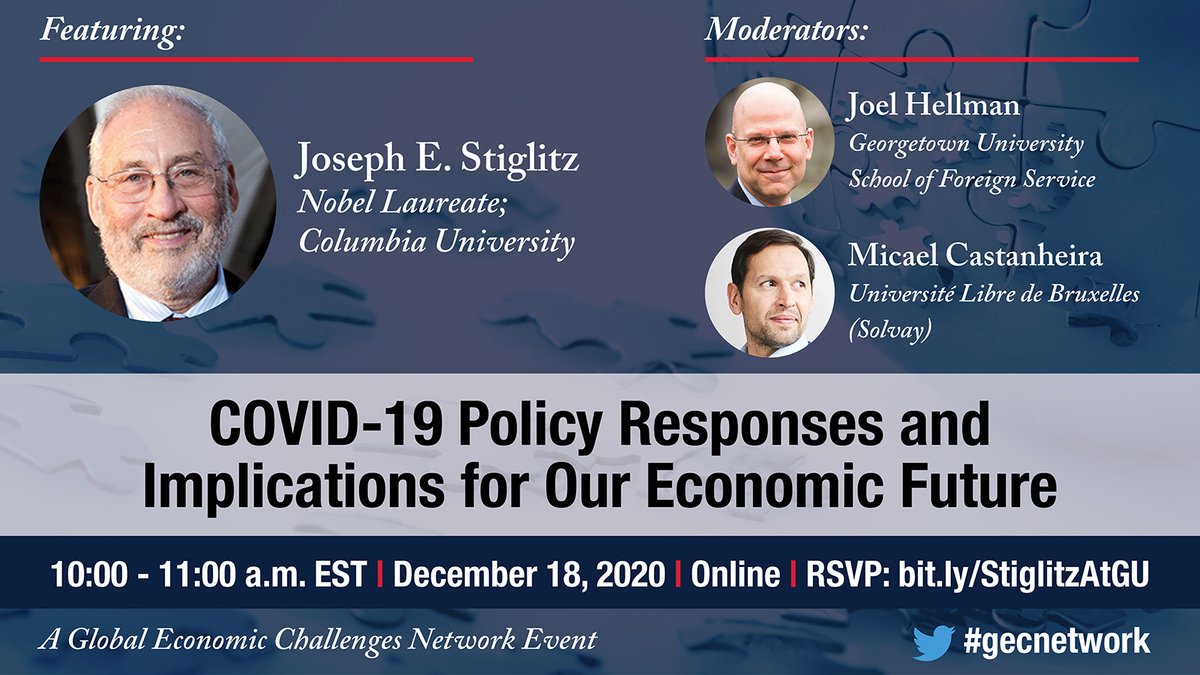 Featuring:

Joseph E. Stiglitz
Nobel Laureate;
Columbia University

Moderators:

Joel Hellman
Georgetown University
School of Foreign Service

Micael Castanheira
Université Libre de Bruxelles
(Solvay)

COVID-19 Policy Responses and Implications for Our Economic Future

10:00 - 11:00 a.m. EST | December 18, 2020 | Online | RSVP: bit.ly/StiglitzAtGU

A Global Economic Challenges Network Event

#gecnetwork